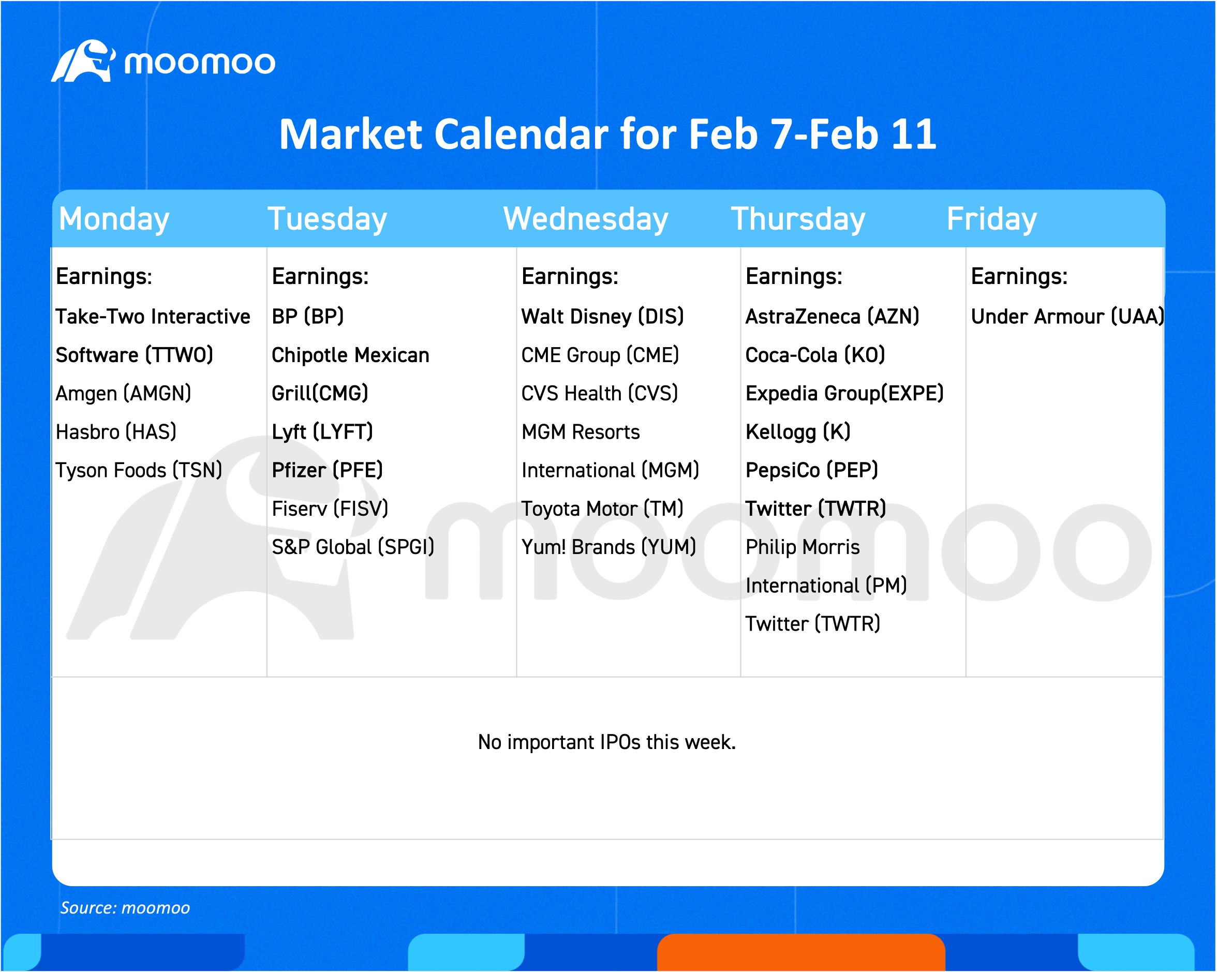 moomoo

Market Calendar for Feb 7-Feb 11

| Monday | Tuesday | Wednesday | Thursday | Friday |
|---|---|---|---|---|
| Earnings: Take-Two Interactive Software (TTWO) Amgen (AMGN) Hasbro (HAS) Tyson Foods (TSN) | Earnings: BP (BP) Chipotle Mexican Grill(CMG) Lyft (LYFT) Pfizer (PFE) Fiserv (FISV) S&P Global (SPGI) | Earnings: Walt Disney (DIS) CME Group (CME) CVS Health (CVS) MGM Resorts International (MGM) Toyota Motor (TM) Yum! Brands (YUM) | Earnings: AstraZeneca (AZN) Coca-Cola (KO) Expedia Group(EXPE) Kellogg (K) PepsiCo (PEP) Twitter (TWTR) Philip Morris International (PM) Twitter (TWTR) | Earnings: Under Armour (UAA) |

No important IPOs this week.

moomoo

Source: moomoo